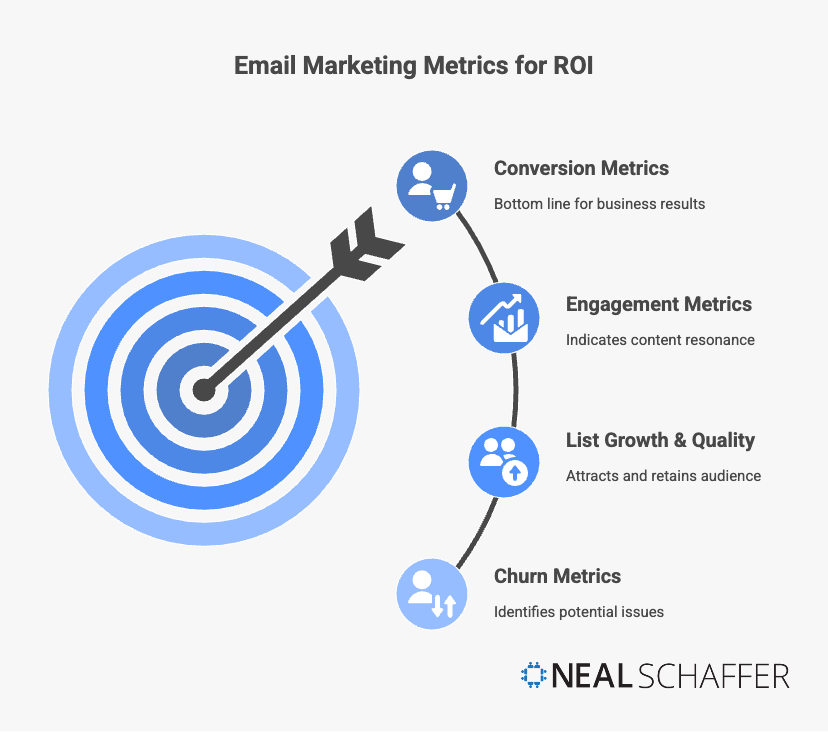 Email Marketing Metrics for ROI

Conversion Metrics

Bottom line for business results

Engagement Metrics

Indicates content resonance

List Growth & Quality

Attracts and retains audience

Churn Metrics

Identifies potential issues

NEAL SCHAFFER